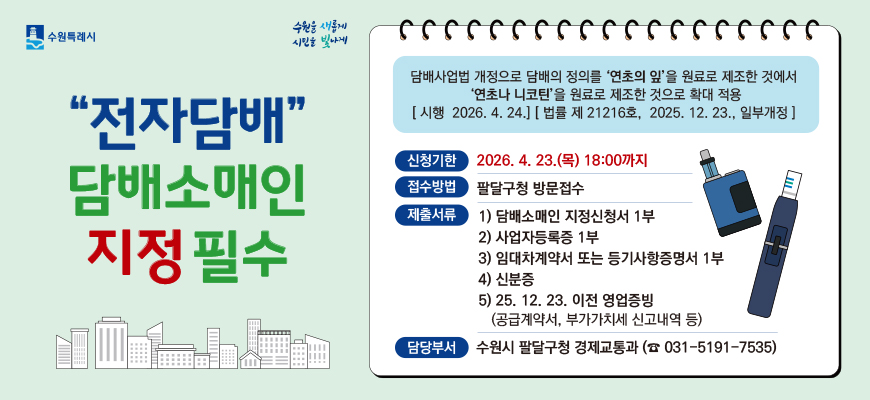 수원특례시

수원을 새롭게 시민을 빛나게

“전자담배”
담배소매인
지정 필수

담배사업법 개정으로 담배의 정의를 ‘연초의 잎’을 원료로 제조한 것에서 ‘연초나 니코틴’을 원료로 제조한 것으로 확대 적용
[ 시행 2026. 4. 24.] [ 법률 제 21216호, 2025. 12. 23., 일부개정 ]

신청기한 2026. 4. 23.(목) 18:00까지

접수방법 팔달구청 방문접수

제출서류 1) 담배소매인 지정신청서 1부
2) 사업자등록증 1부
3) 임대차계약서 또는 등기사항증명서 1부
4) 신분증
5) 25. 12. 23. 이전 영업증빙
(공급계약서, 부가가치세 신고내역 등)

담당부서 수원시 팔달구청 경제교통과 (☎ 031-5191-7535)